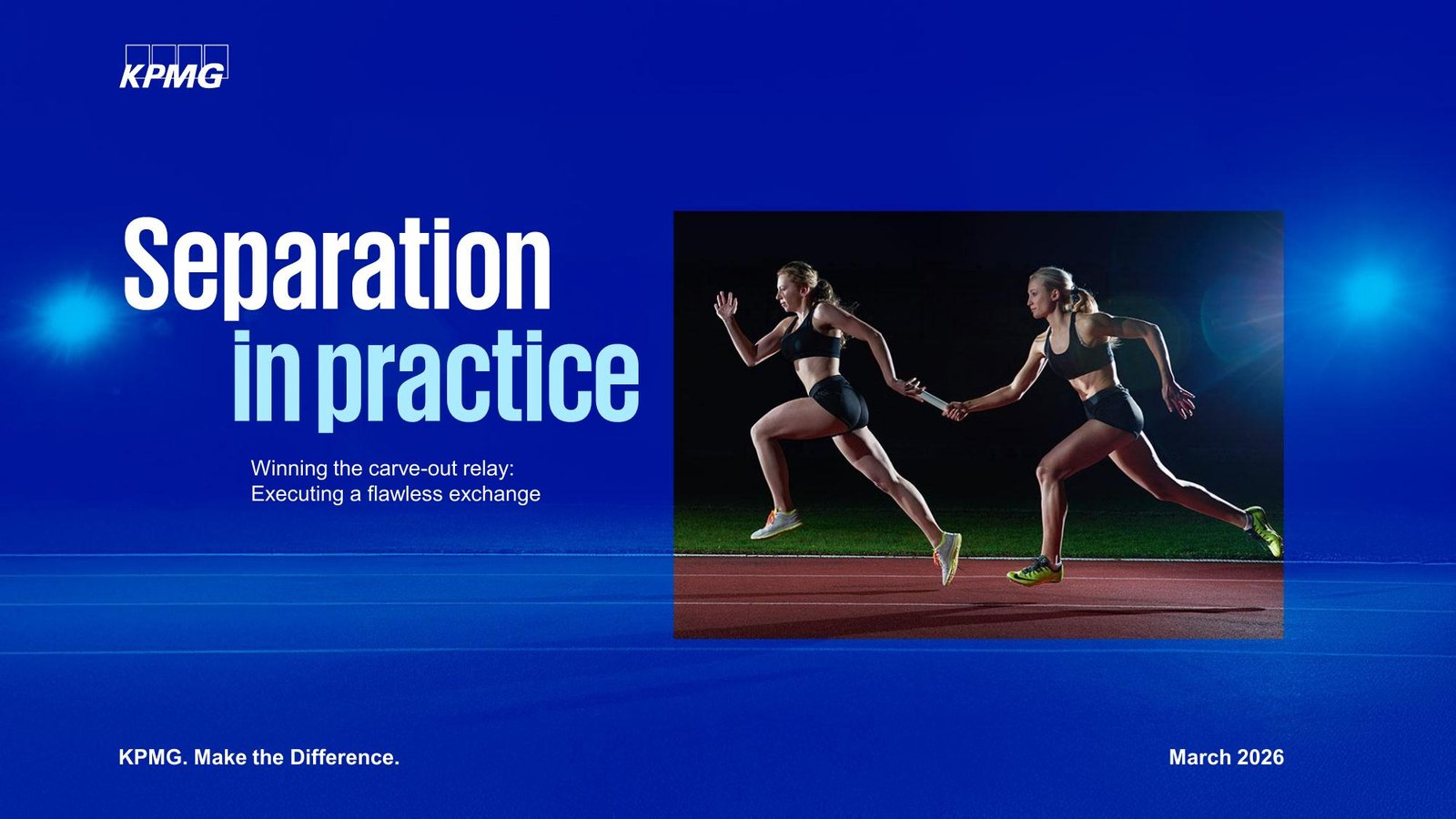 KPMG

Separation
in practice

Winning the carve-out relay:
Executing a flawless exchange

KPMG. Make the Difference.

March 2026